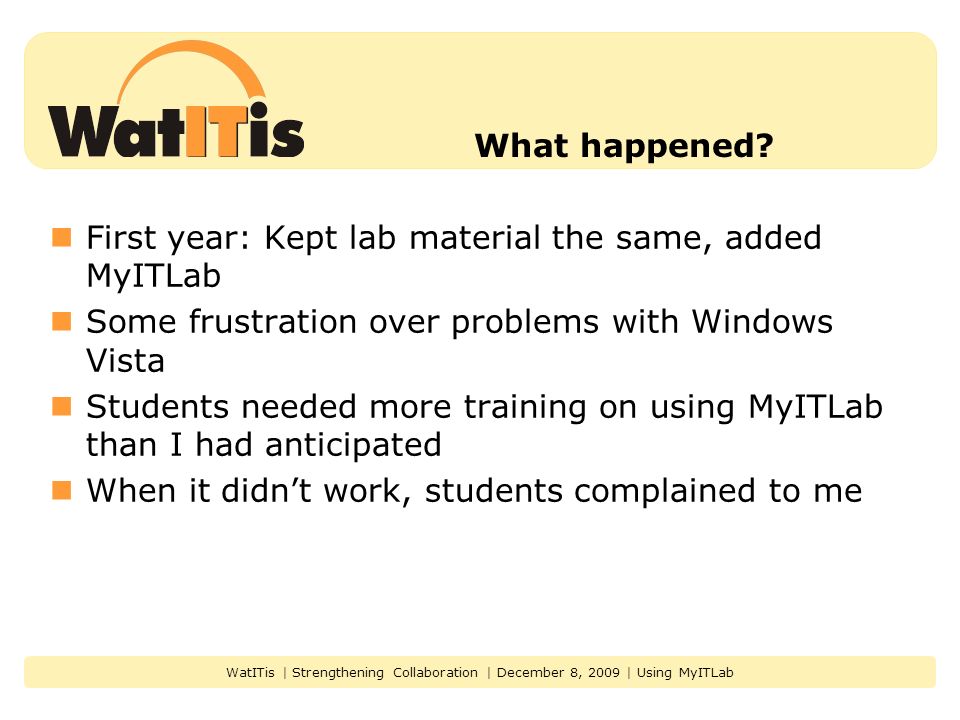 WatITis

What happened?

First year: Kept lab material the same, added MyITLab

Some frustration over problems with Windows Vista

Students needed more training on using MyITLab than I had anticipated

When it didn't work, students complained to me

WatITis | Strengthening Collaboration | December 8, 2009 | Using MyITLab